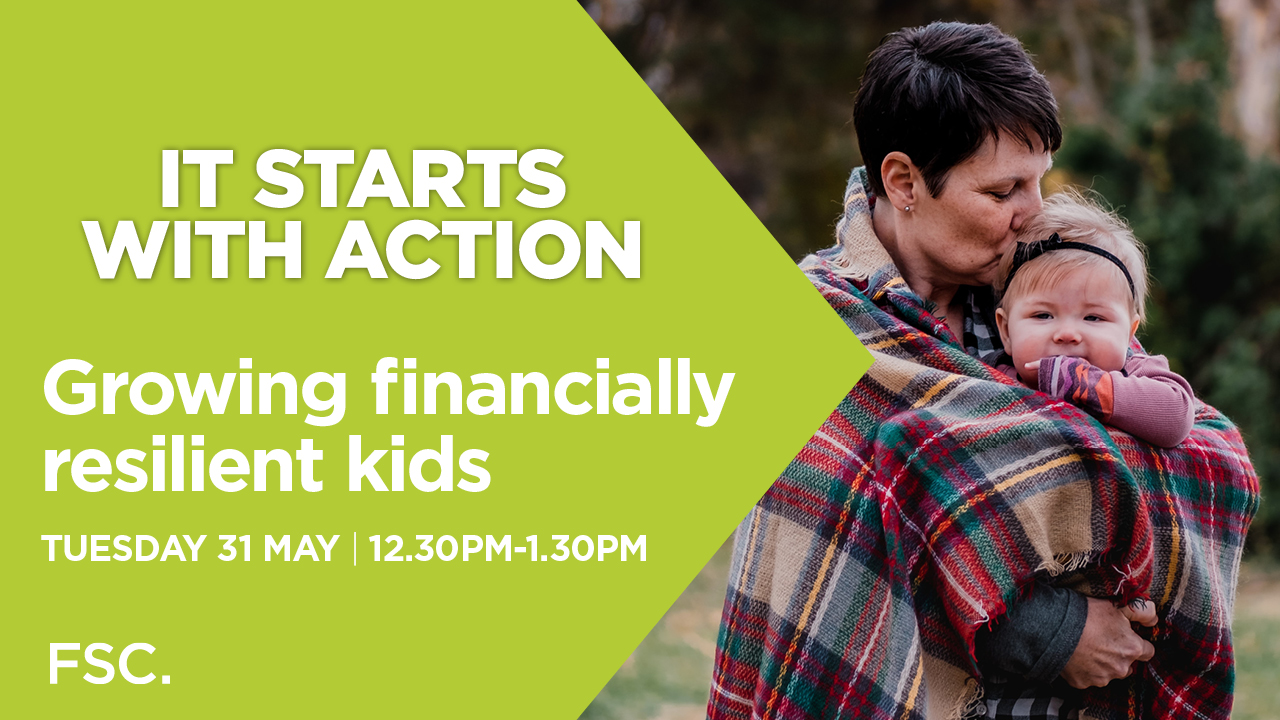 IT STARTS WITH ACTION

Growing financially resilient kids

TUESDAY 31 MAY | 12.30PM-1.30PM

FSC.